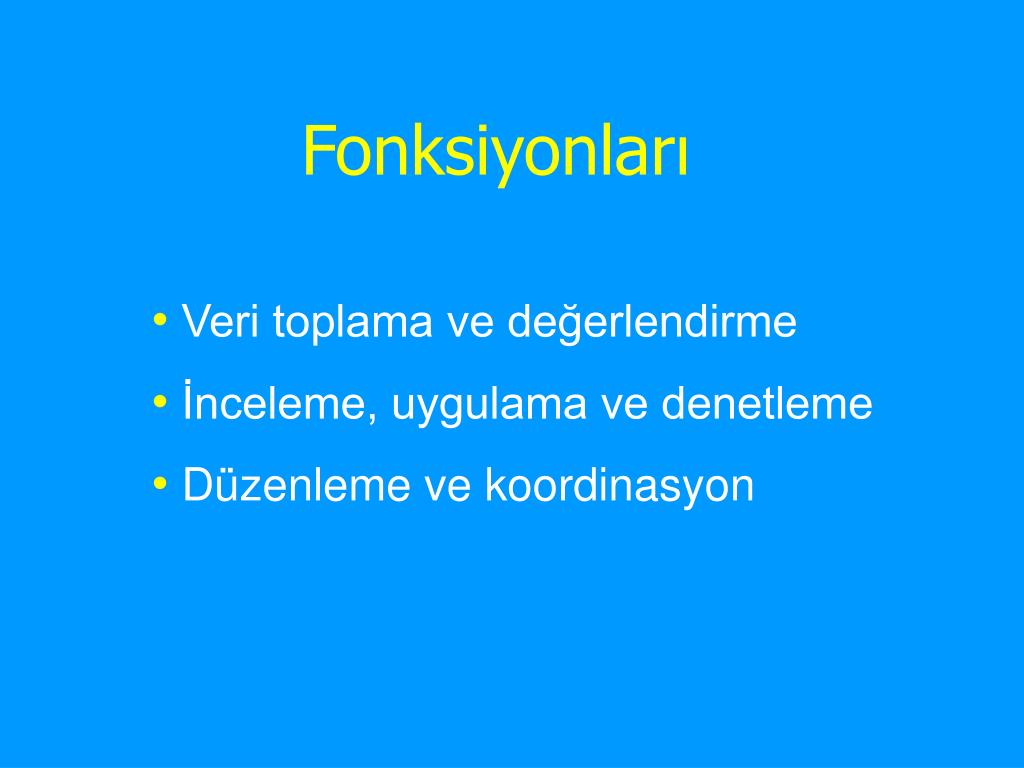 Fonksiyonları

• Veri toplama ve değerlendirme
• İnceleme, uygulama ve denetleme
• Düzenleme ve koordinasyon